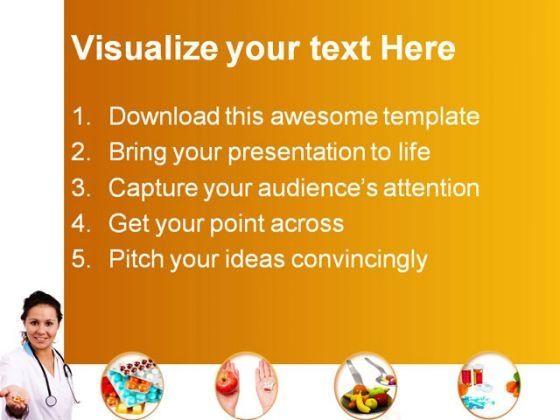 Visualize your text Here

1. Download this awesome template
2. Bring your presentation to life
3. Capture your audience's attention
4. Get your point across
5. Pitch your ideas convincingly